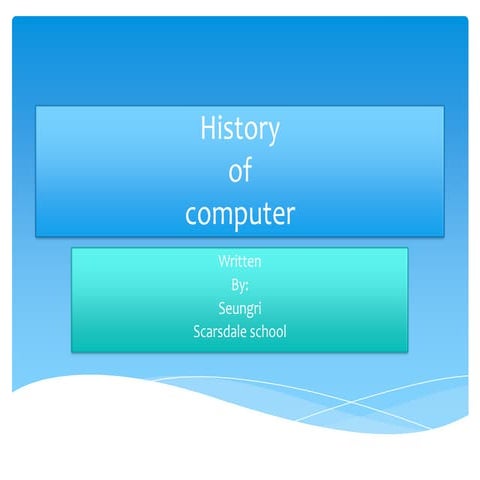 History
of
computer

Written
By:
Seungri
Scarsdale school